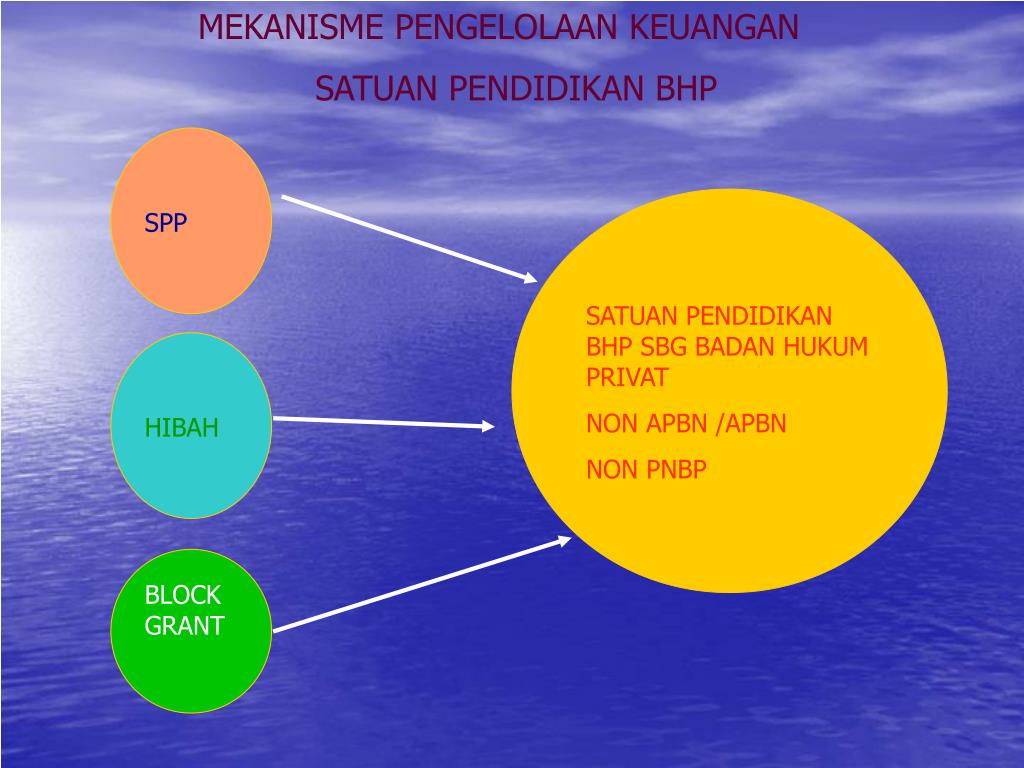 MEKANISME PENGELOLAAN KEUANGAN

SATUAN PENDIDIKAN BHP

SPP

HIBAH

BLOCK GRANT

SATUAN PENDIDIKAN BHP SBG BADAN HUKUM PRIVAT

NON APBN /APBN

NON PNBP